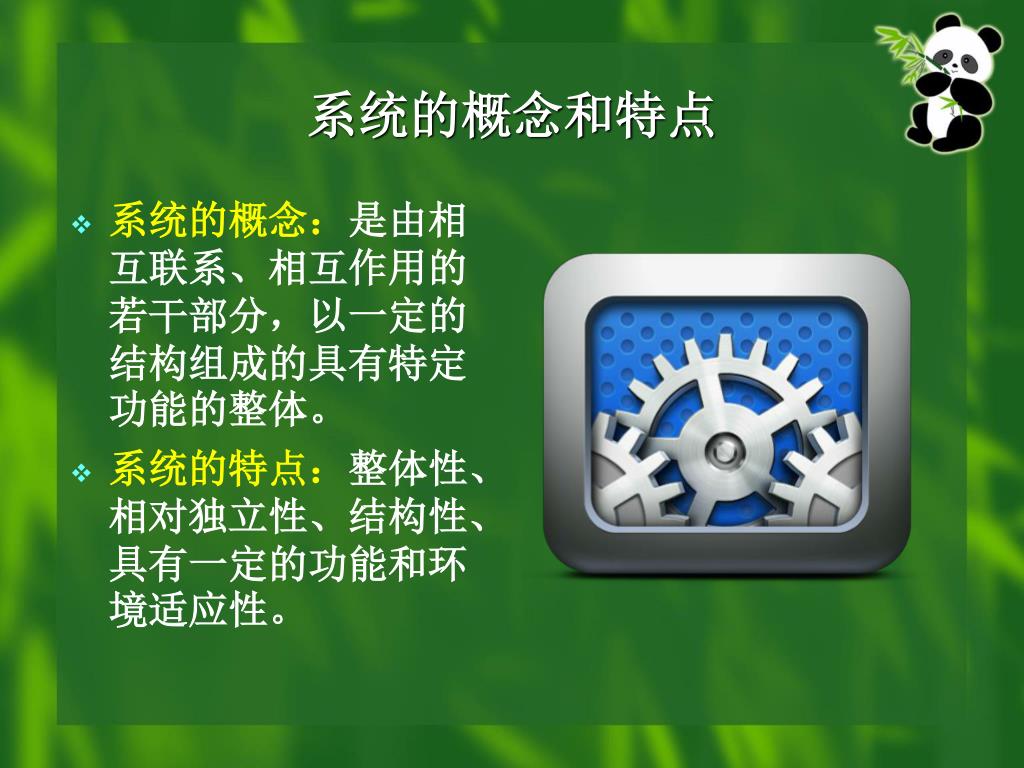 系统的概念和特点

❖ 系统的概念：是由相互联系、相互作用的若干部分，以一定的结构组成的具有特定功能的整体。

❖ 系统的特点：整体性、相对独立性、结构性、具有一定的功能和环境适应性。